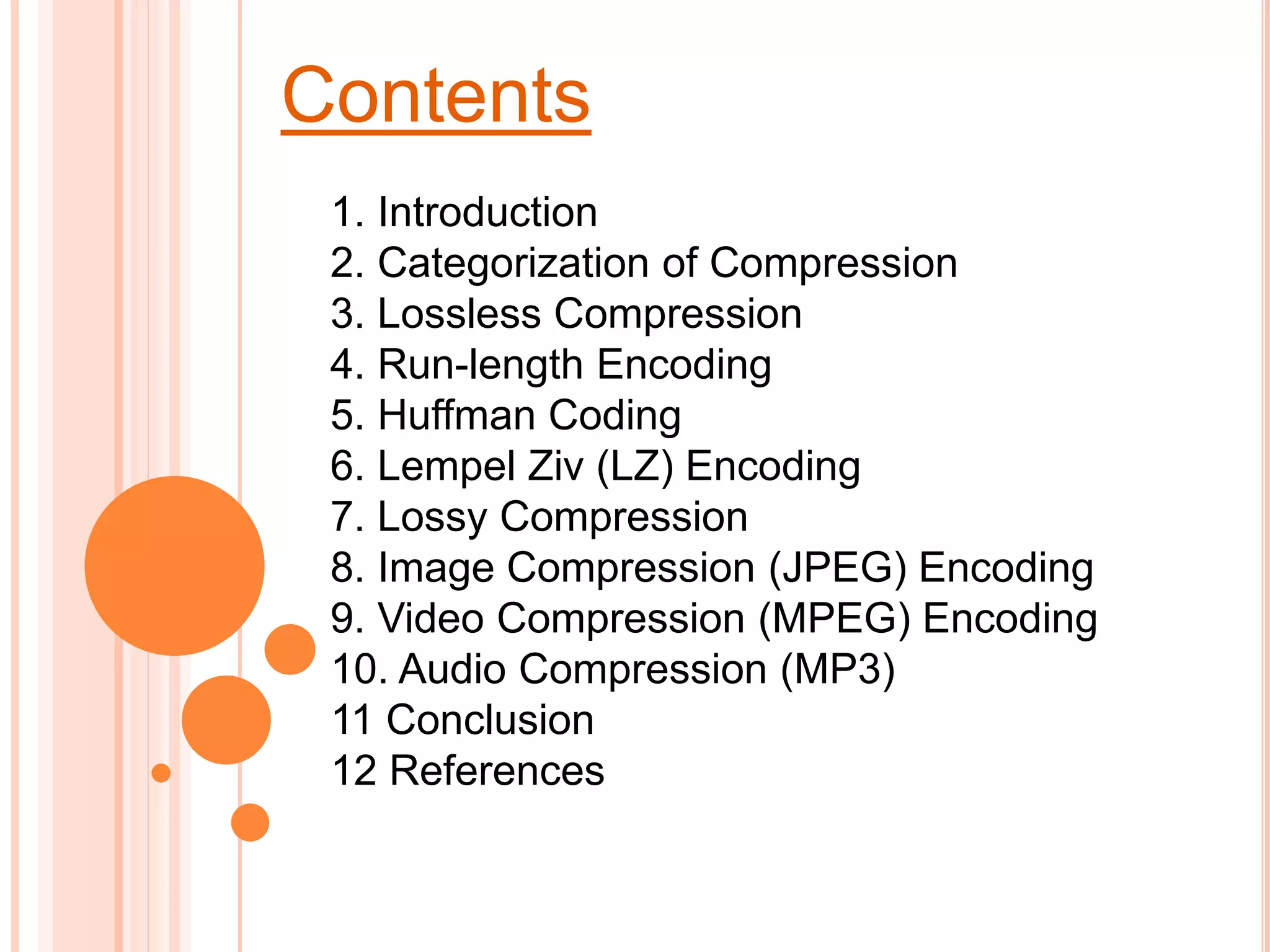 Contents

1. Introduction
2. Categorization of Compression
3. Lossless Compression
4. Run-length Encoding
5. Huffman Coding
6. Lempel Ziv (LZ) Encoding
7. Lossy Compression
8. Image Compression (JPEG) Encoding
9. Video Compression (MPEG) Encoding
10. Audio Compression (MP3)
11 Conclusion
12 References